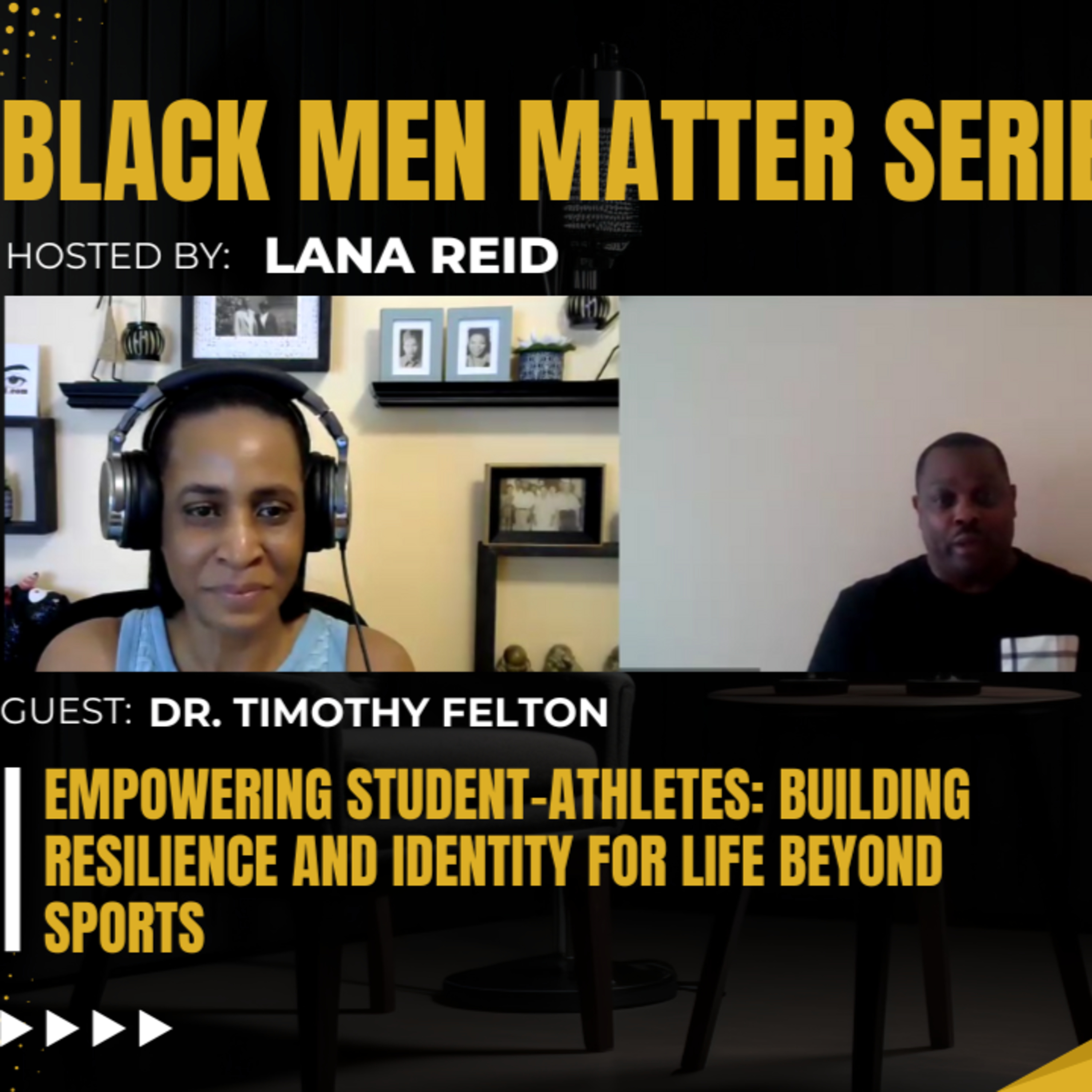 BLACK MEN MATTER SERIE

HOSTED BY: LANA REID

GUEST: DR. TIMOTHY FELTON

EMPOWERING STUDENT-ATHLETES: BUILDING RESILIENCE AND IDENTITY FOR LIFE BEYOND SPORTS